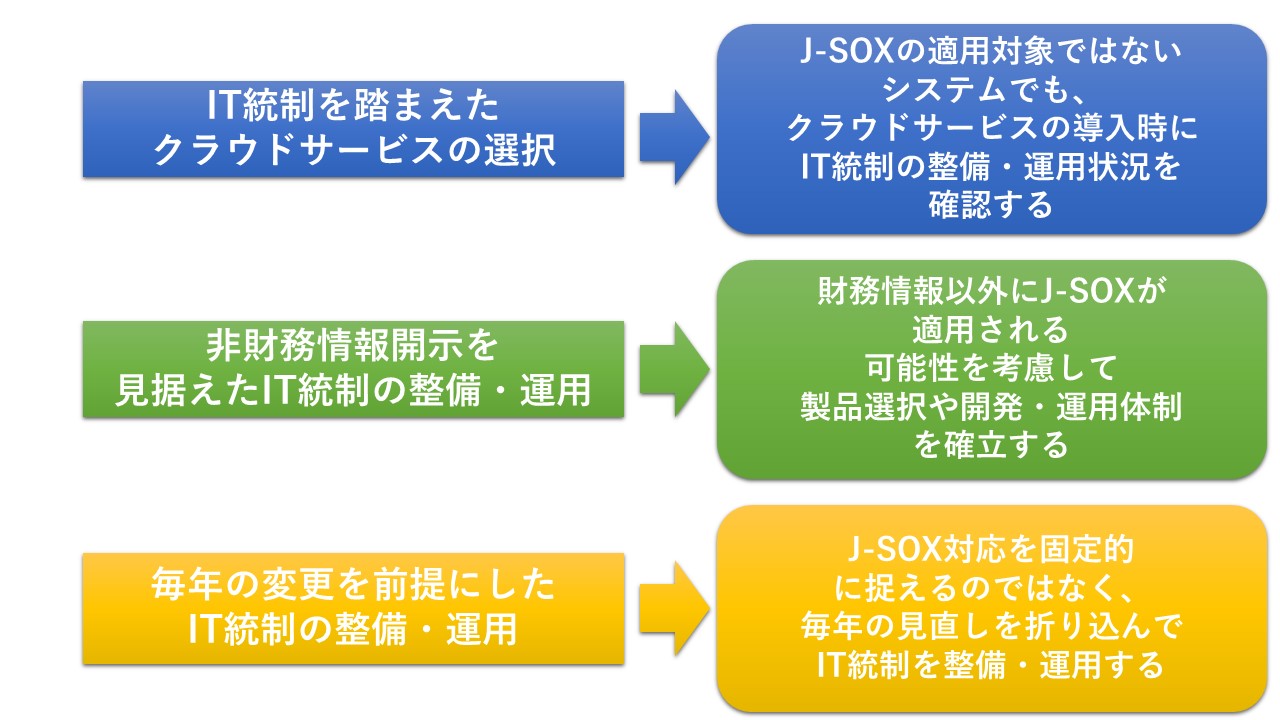 IT統制を踏まえた
クラウドサービスの選択

J-SOXの適用対象ではない
システムでも、
クラウドサービスの導入時に
IT統制の整備・運用状況を
確認する

非財務情報開示を
見据えたIT統制の整備・運用

財務情報以外にJ-SOXが
適用される
可能性を考慮して
製品選択や開発・運用体制
を確立する

毎年の変更を前提にした
IT統制の整備・運用

J-SOX対応を固定的
に捉えるのではなく、
毎年の見直しを折り込んで
IT統制を整備・運用する